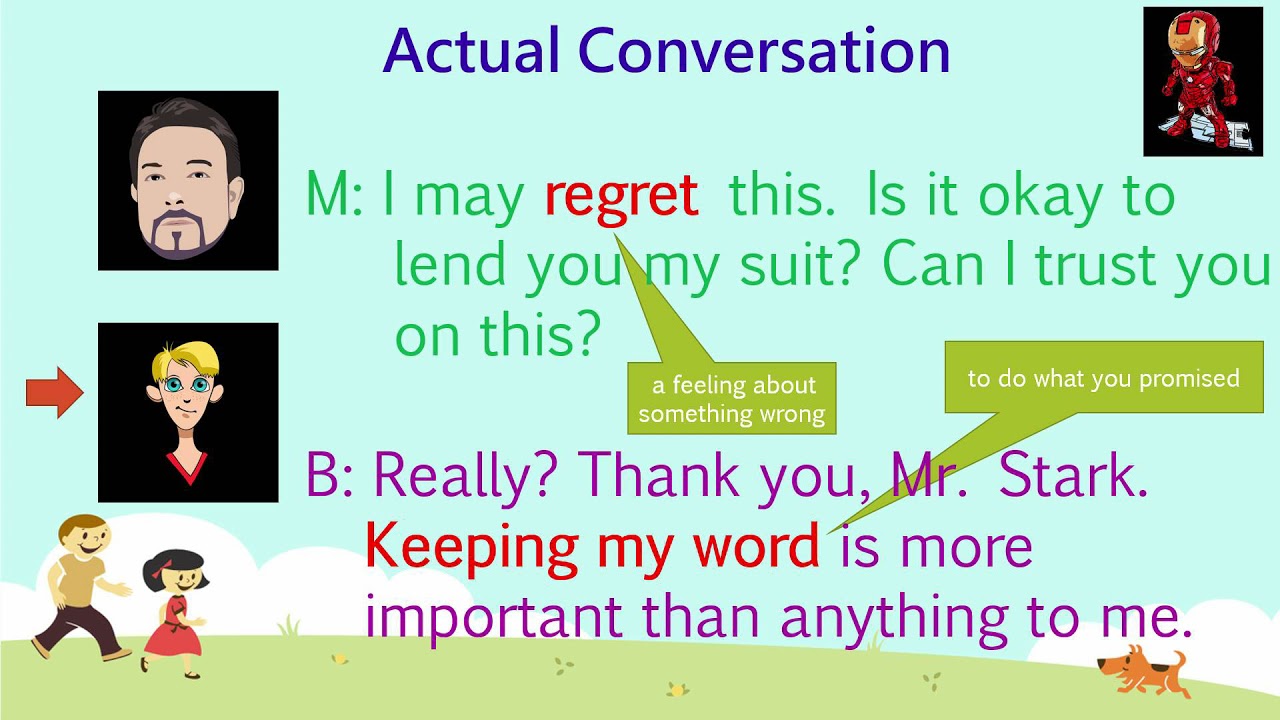 Actual Conversation

M: I may regret this. Is it okay to lend you my suit? Can I trust you on this?

a feeling about something wrong

to do what you promised

B: Really? Thank you, Mr. Stark. Keeping my word is more important than anything to me.